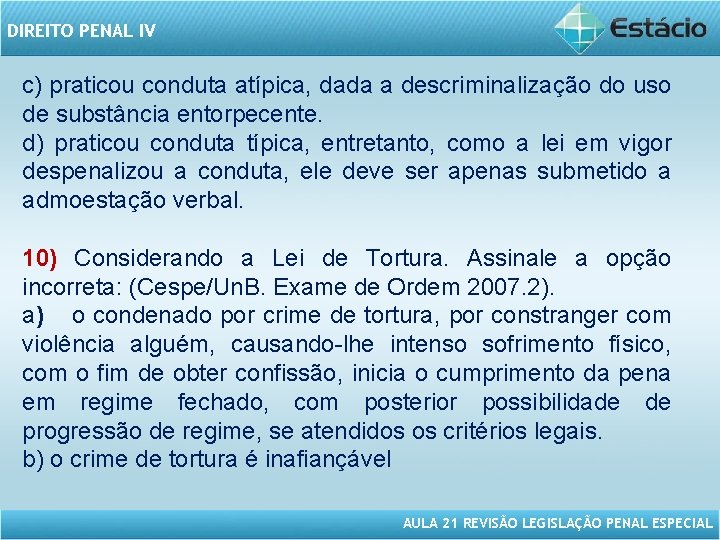 DIREITO PENAL IV

Estácio

c) praticou conduta atípica, dada a descriminalização do uso de substância entorpecente.
d) praticou conduta típica, entretanto, como a lei em vigor despenalizou a conduta, ele deve ser apenas submetido a admoestação verbal.

10) Considerando a Lei de Tortura. Assinale a opção incorreta: (Cespe/UnB. Exame de Ordem 2007.2).
a) o condenado por crime de tortura, por constranger com violência alguém, causando-lhe intenso sofrimento físico, com o fim de obter confissão, inicia o cumprimento da pena em regime fechado, com posterior possibilidade de progressão de regime, se atendidos os critérios legais.
b) o crime de tortura é inafiançável

AULA 21 REVISÃO LEGISLAÇÃO PENAL ESPECIAL